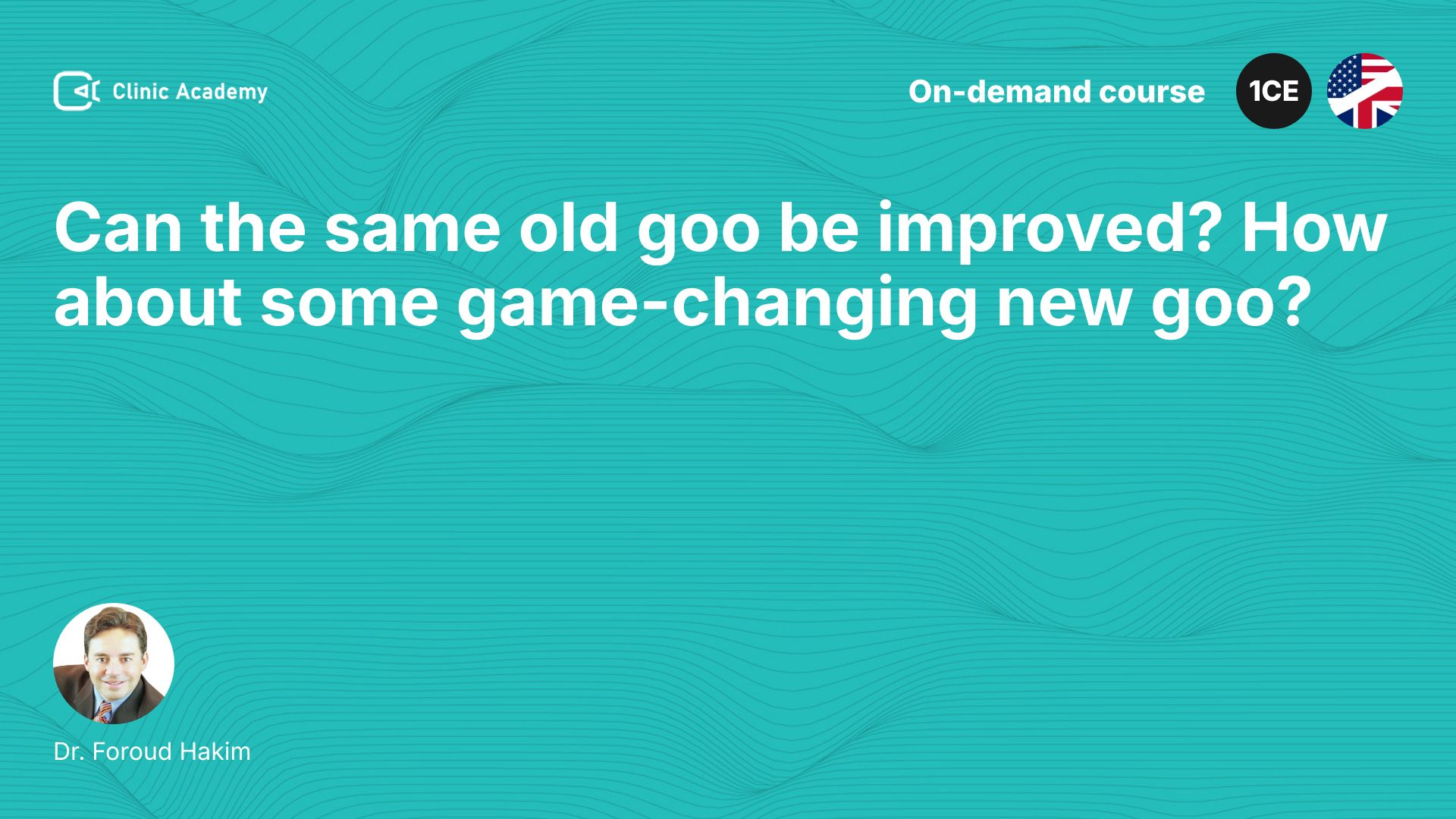 Clinic Academy

On-demand course

1CE

Can the same old goo be improved? How about some game-changing new goo?

Dr. Foroud Hakim